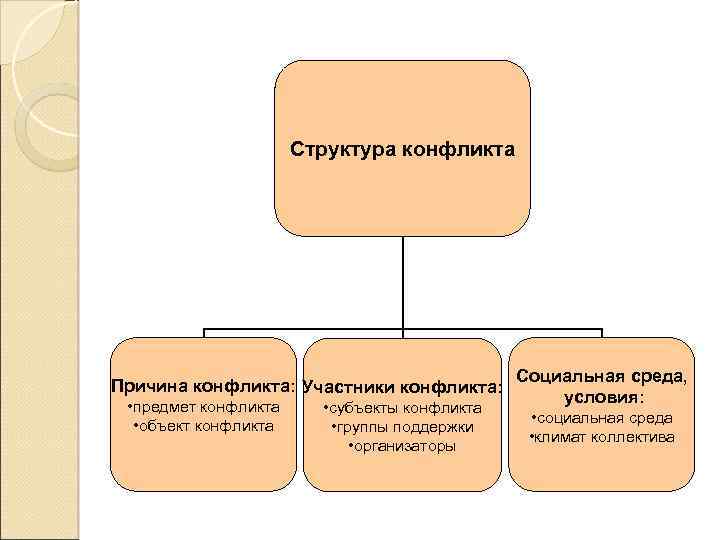 Структура конфликта

Причина конфликта:
•предмет конфликта
•объект конфликта

Участники конфликта:
•субъекты конфликта
•группы поддержки
•организаторы

Социальная среда, условия:
•социальная среда
•климат коллектива